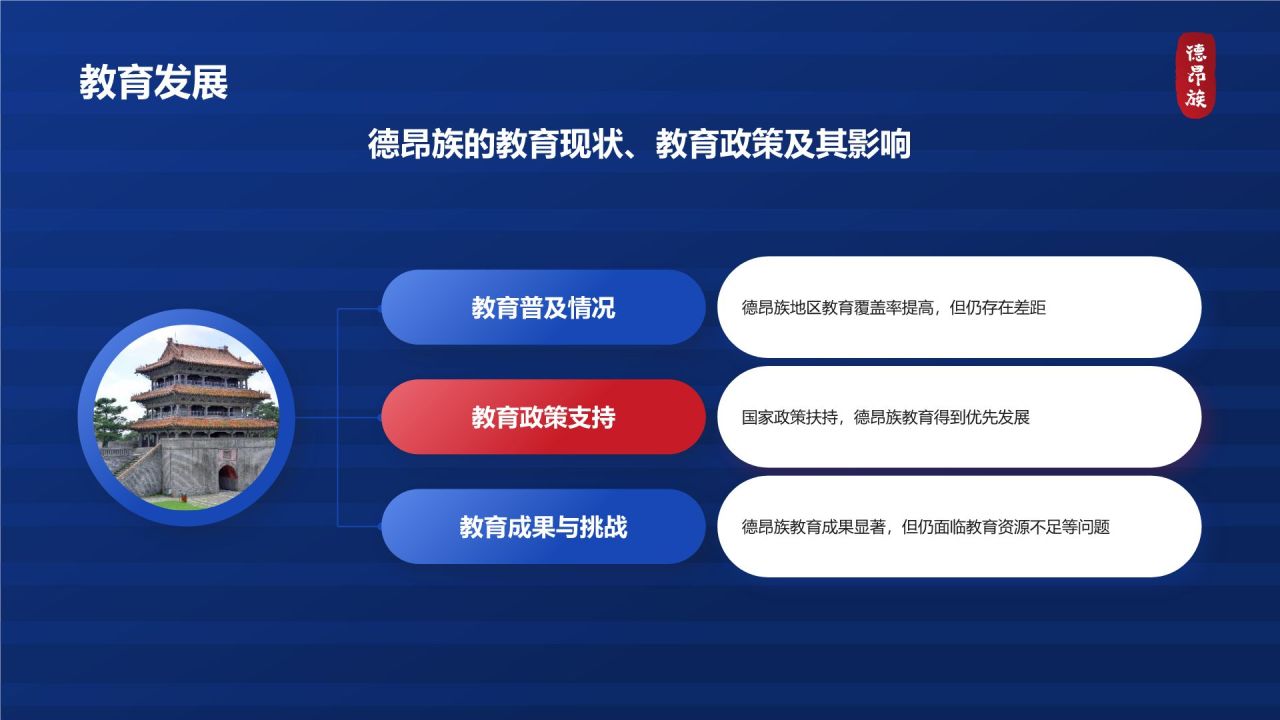 教育发展

德昂族

德昂族的教育现状、教育政策及其影响

教育普及情况

德昂族地区教育覆盖率提高，但仍存在差距

教育政策支持

国家政策扶持，德昂族教育得到优先发展

教育成果与挑战

德昂族教育成果显著，但仍面临教育资源不足等问题